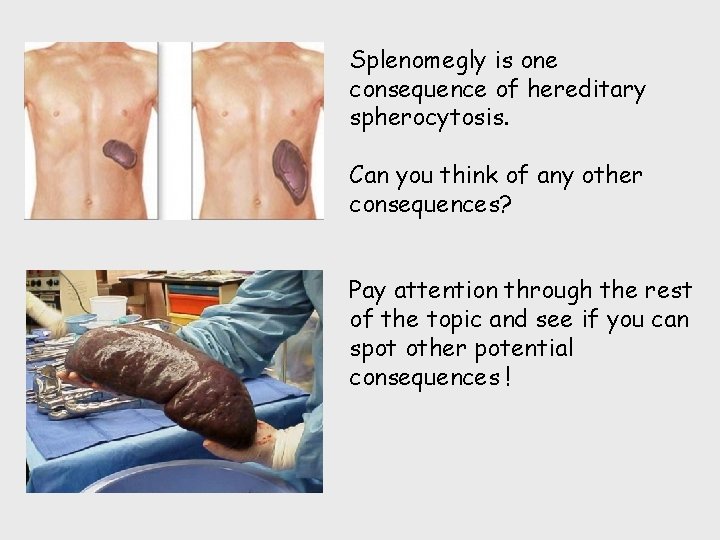 Splenomegly is one consequence of hereditary spherocytosis.

Can you think of any other consequences?

Pay attention through the rest of the topic and see if you can spot other potential consequences!